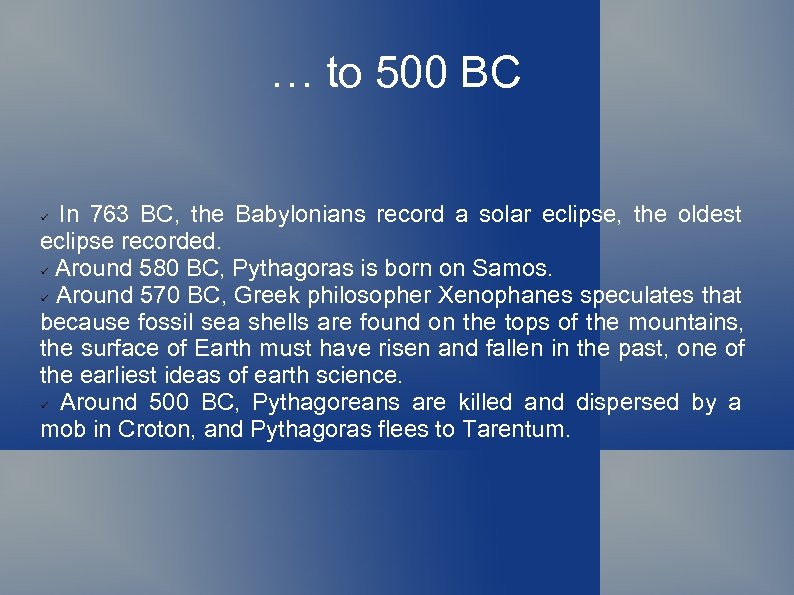 … to 500 BC

✓ In 763 BC, the Babylonians record a solar eclipse, the oldest eclipse recorded.
✓ Around 580 BC, Pythagoras is born on Samos.
✓ Around 570 BC, Greek philosopher Xenophanes speculates that because fossil sea shells are found on the tops of the mountains, the surface of Earth must have risen and fallen in the past, one of the earliest ideas of earth science.
✓ Around 500 BC, Pythagoreans are killed and dispersed by a mob in Croton, and Pythagoras flees to Tarentum.